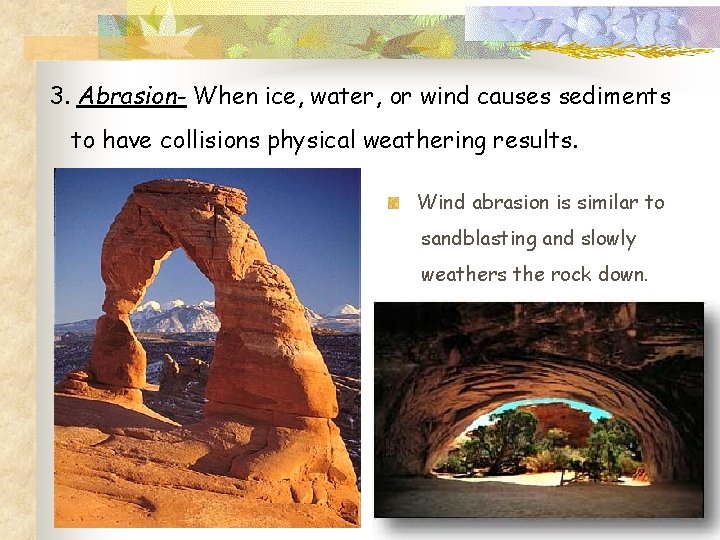 3. Abrasion- When ice, water, or wind causes sediments to have collisions physical weathering results.

Wind abrasion is similar to sandblasting and slowly weathers the rock down.